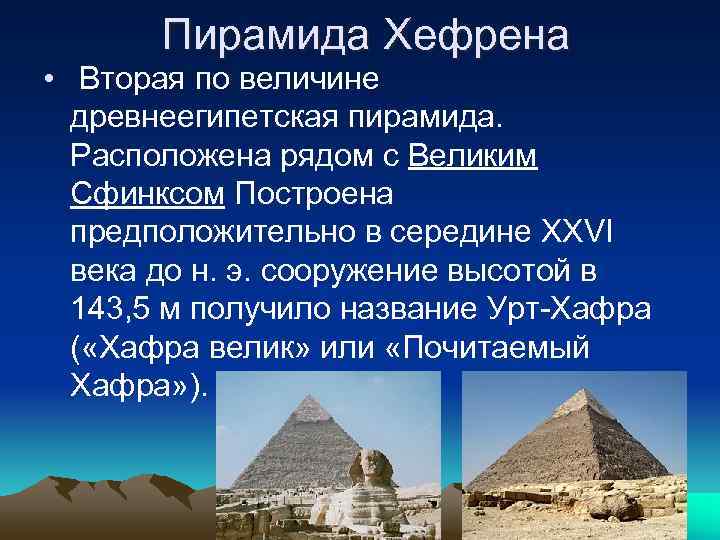 Пирамида Хефрена

• Вторая по величине древнеегипетская пирамида. Расположена рядом с Великим Сфинксом Построена предположительно в середине XXVI века до н. э. сооружение высотой в 143,5 м получило название Урт-Хафра («Хафра велик» или «Почитаемый Хафра»).